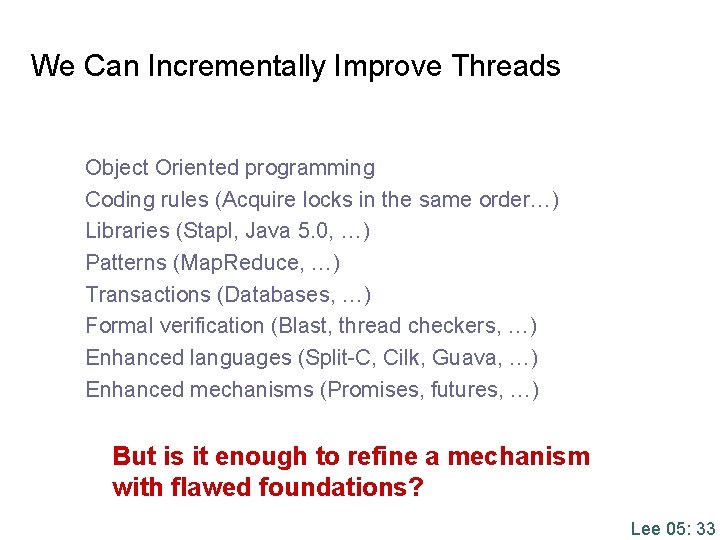 We Can Incrementally Improve Threads

Object Oriented programming
Coding rules (Acquire locks in the same order…)
Libraries (Stapl, Java 5.0, …)
Patterns (MapReduce, …)
Transactions (Databases, …)
Formal verification (Blast, thread checkers, …)
Enhanced languages (Split-C, Cilk, Guava, …)
Enhanced mechanisms (Promises, futures, …)

But is it enough to refine a mechanism with flawed foundations?

Lee 05: 33